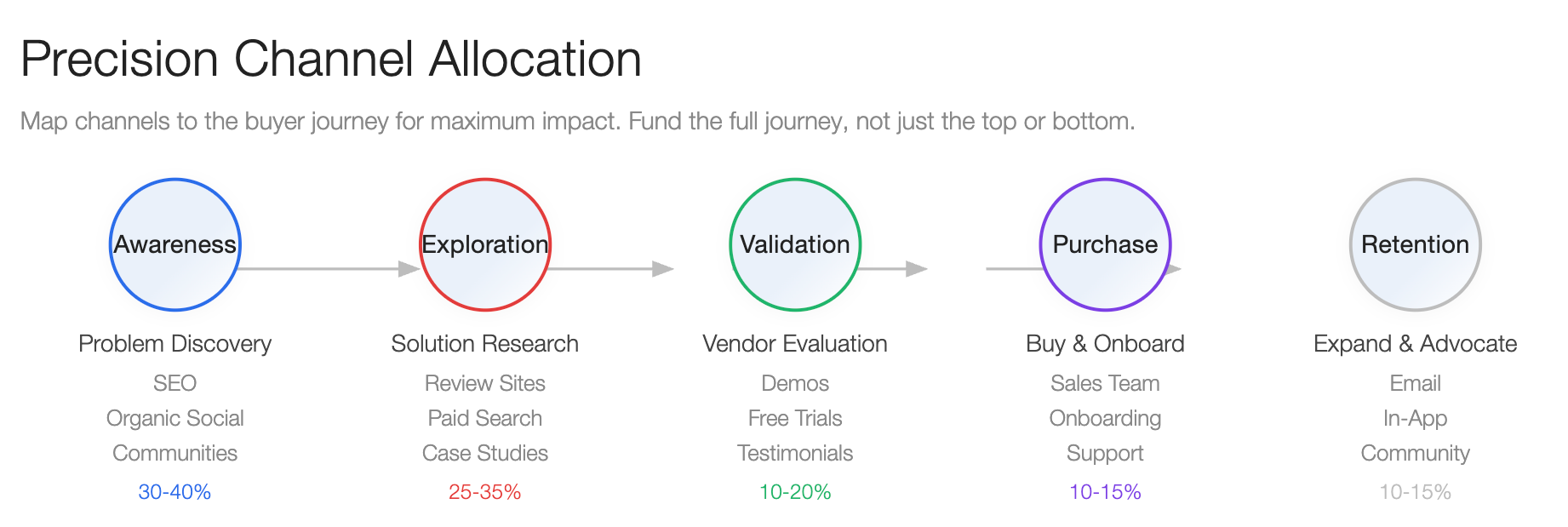 Precision Channel Allocation

Map channels to the buyer journey for maximum impact. Fund the full journey, not just the top or bottom.

Awareness

Problem Discovery

SEO

Organic Social

Communities

30-40%

Exploration

Solution Research

Review Sites

Paid Search

Case Studies

25-35%

Validation

Vendor Evaluation

Demos

Free Trials

Testimonials

10-20%

Purchase

Buy & Onboard

Sales Team

Onboarding

Support

10-15%

Retention

Expand & Advocate

Email

In-App

Community

10-15%